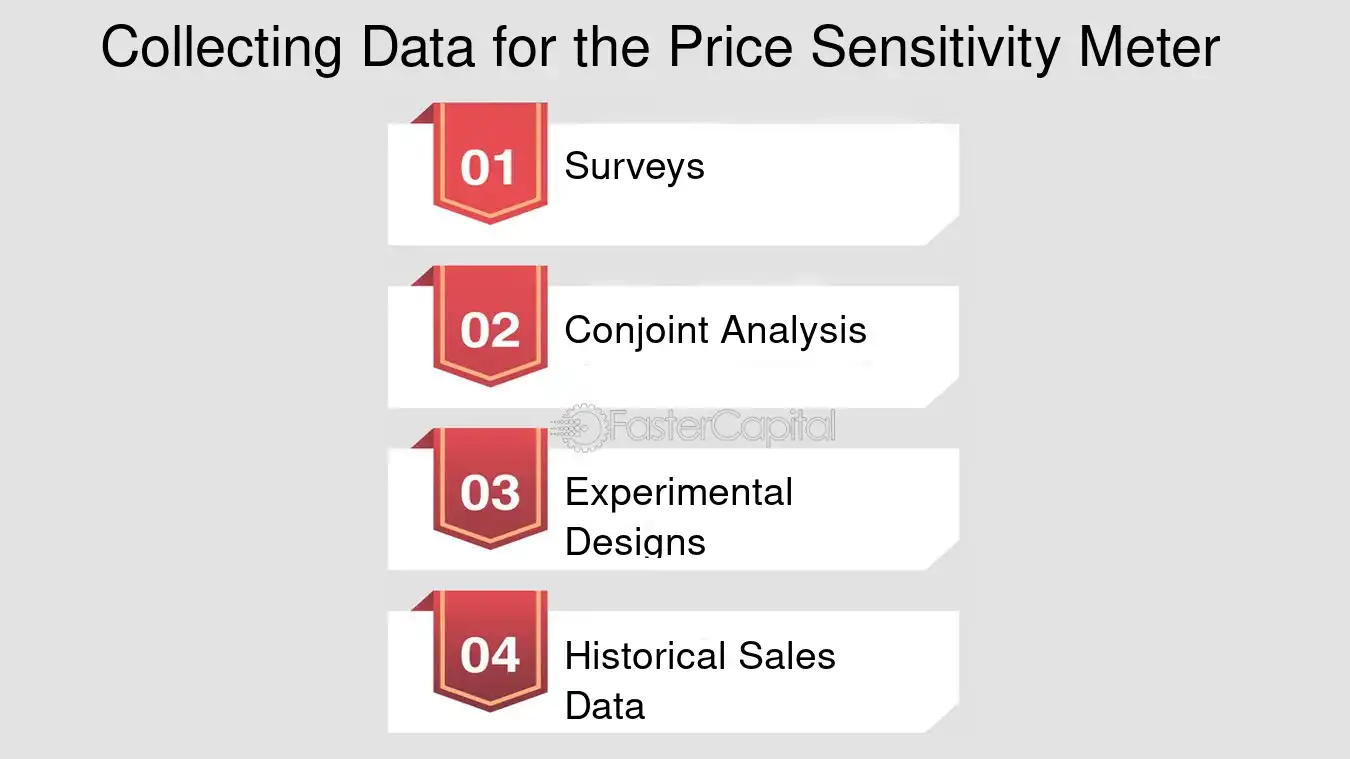 Collecting Data for the Price Sensitivity Meter

01 Surveys

02 Conjoint Analysis

03 Experimental Designs

04 Historical Sales Data

FasterCapital